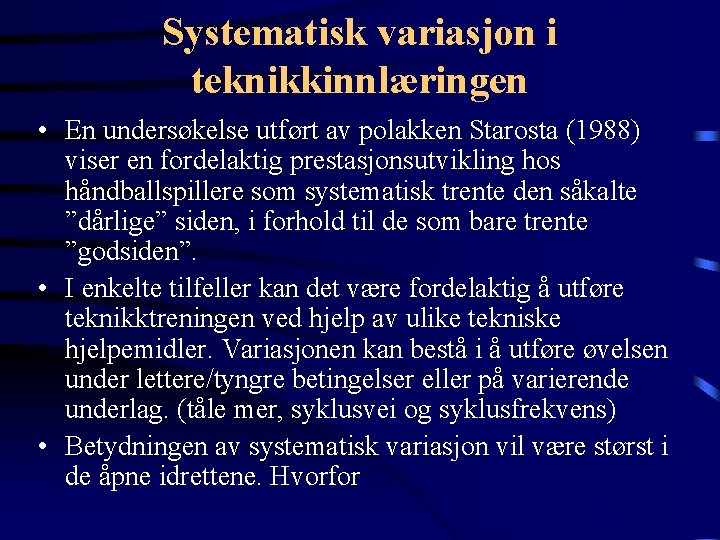 Systematisk variasjon i teknikkinnlæringen

• En undersøkelse utført av polakken Starosta (1988) viser en fordelaktig prestasjonsutvikling hos håndballspillere som systematisk trente den såkalte ”dårlige” siden, i forhold til de som bare trente ”godsiden”.

• I enkelte tilfeller kan det være fordelaktig å utføre teknikktreningen ved hjelp av ulike tekniske hjelpemidler. Variasjonen kan bestå i å utføre øvelsen under lettere/tyngre betingelser eller på varierende underlag. (tåle mer, syklusvei og syklusfrekvens)

• Betydningen av systematisk variasjon vil være størst i de åpne idrettene. Hvorfor